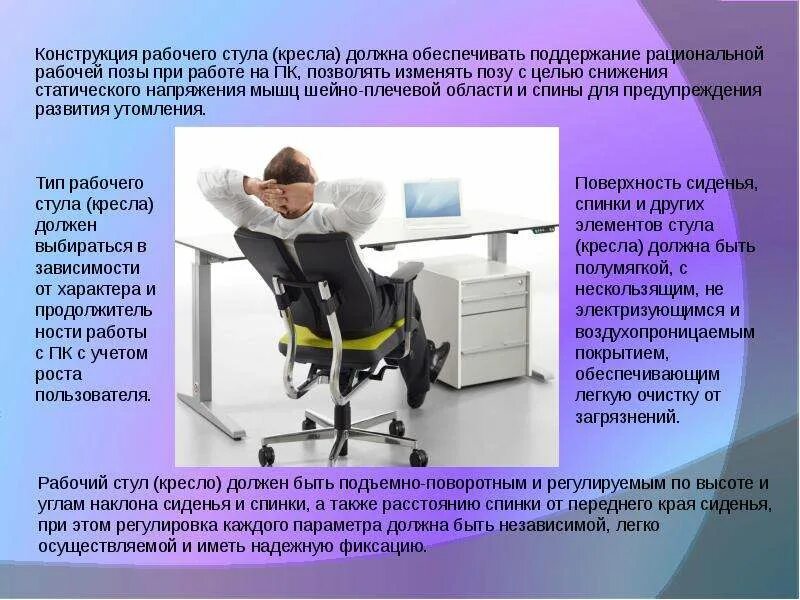 Конструкция рабочего стула (кресла) должна обеспечивать поддержание рациональной рабочей позы при работе на ПК, позволять изменять позу с целью снижения статического напряжения мышц шейно-плечевой области и спины для предупреждения развития утомления.

Тип рабочего стула (кресла) должен выбираться в зависимости от характера и продолжительности работы с ПК с учетом роста пользователя.

Поверхность сиденья, спинки и других элементов стула (кресла) должна быть полумягкой, с нескользящим, не электризующимся и воздухопроницаемым покрытием, обеспечивающим легкую очистку от загрязнений.

Рабочий стул (кресло) должен быть подъемно-поворотным и регулируемым по высоте и углам наклона сиденья и спинки, а также расстоянию спинки от переднего края сиденья, при этом регулировка каждого параметра должна быть независимой, легко осуществляемой и иметь надежную фиксацию.